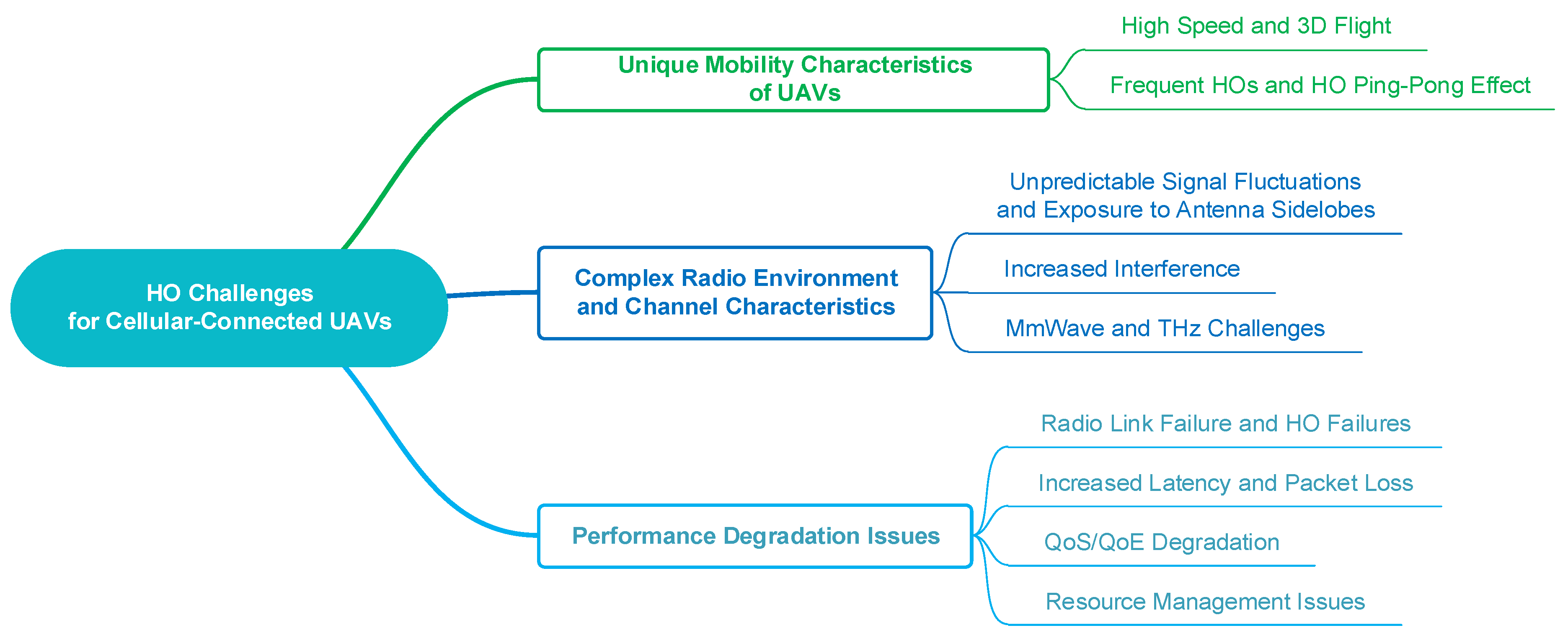 HO Challenges
for Cellular-Connected UAVs

Unique Mobility Characteristics
of UAVs

High Speed and 3D Flight

Frequent HOs and HO Ping-Pong Effect

Complex Radio Environment
and Channel Characteristics

Unpredictable Signal Fluctuations
and Exposure to Antenna Sidelobes

Increased Interference

MmWave and THz Challenges

Performance Degradation Issues

Radio Link Failure and HO Failures

Increased Latency and Packet Loss

QoS/QoE Degradation

Resource Management Issues